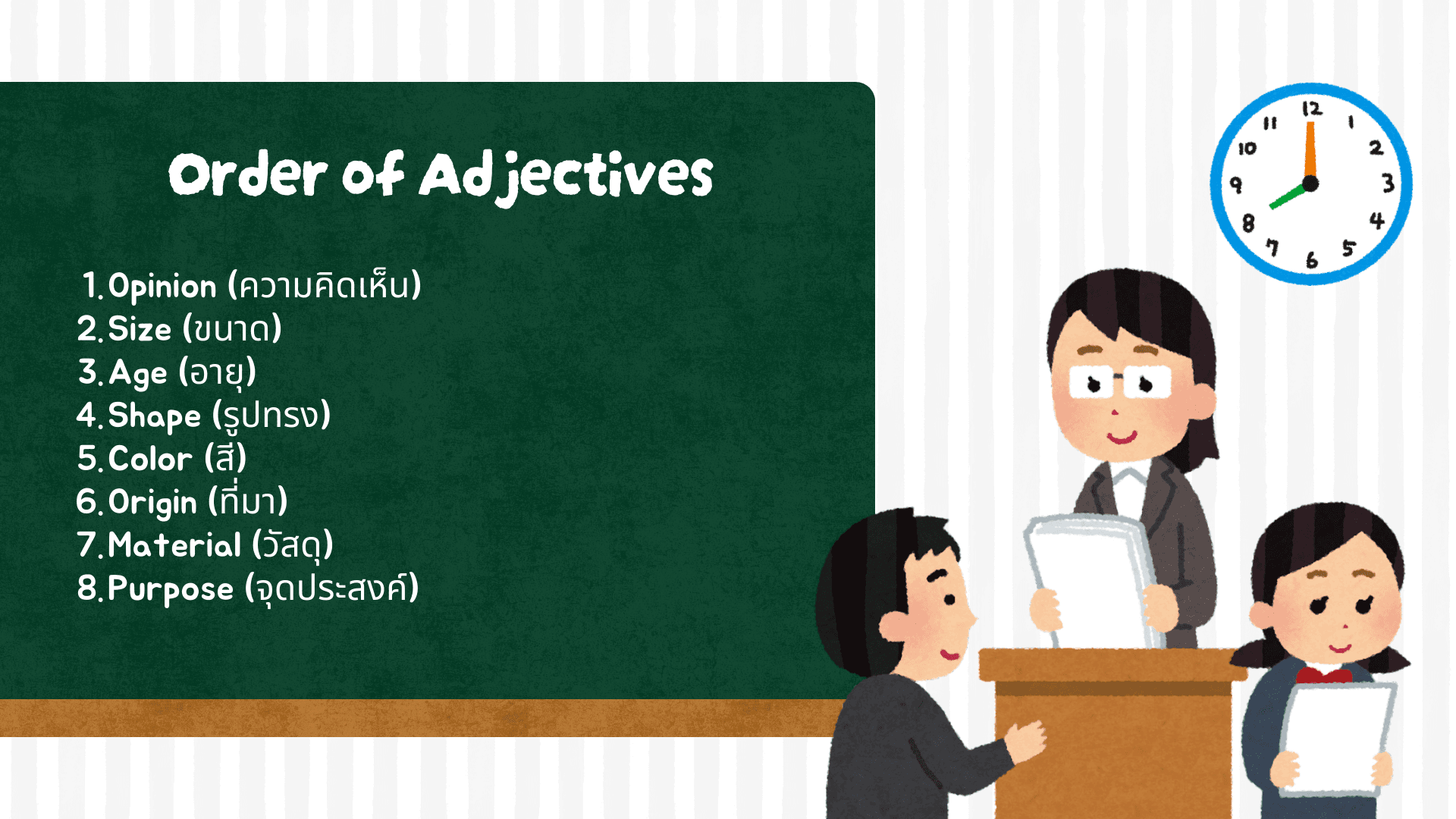 Order of Adjectives

1. Opinion (ความคิดเห็น)
2. Size (ขนาด)
3. Age (อายุ)
4. Shape (รูปทรง)
5. Color (สี)
6. Origin (ที่มา)
7. Material (วัสดุ)
8. Purpose (จุดประสงค์)

12 1 2 3 4 5 6 7 8 9 10 11